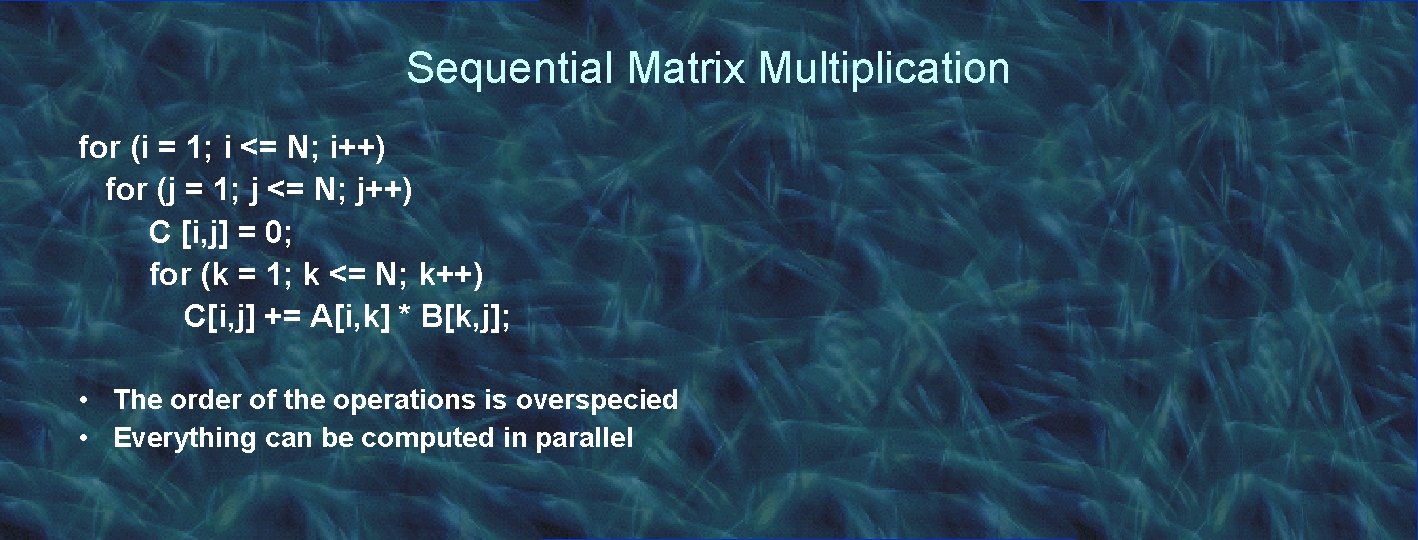 Sequential Matrix Multiplication

for (i = 1; i <= N; i++)
for (j = 1; j <= N; j++)
C [i,j] = 0;
for (k = 1; k <= N; k++)
C[i,j] += A[i,k] * B[k,j];

• The order of the operations is overspecied
• Everything can be computed in parallel